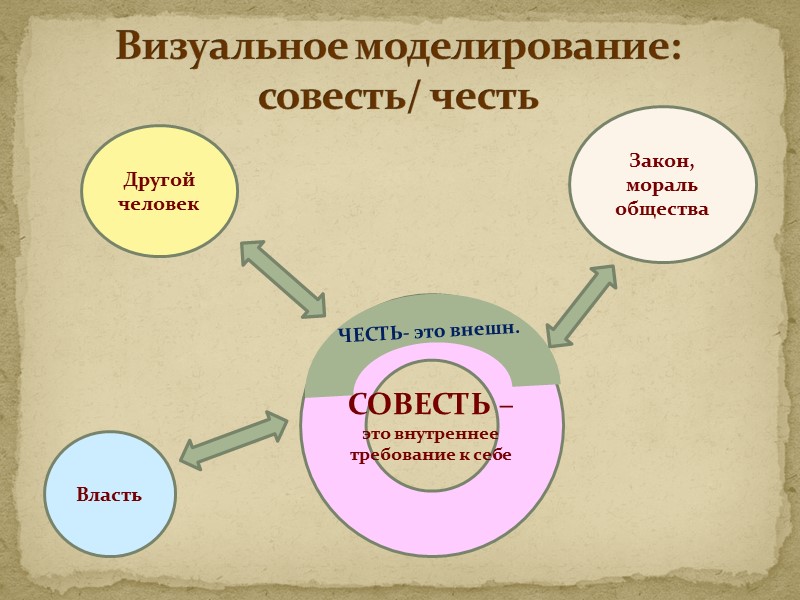 Визуальное моделирование: совесть/ честь

Другой человек

Закон, мораль общества

ЧЕСТЬ- это внешн.

СОВЕСТЬ – это внутреннее требование к себе

Власть